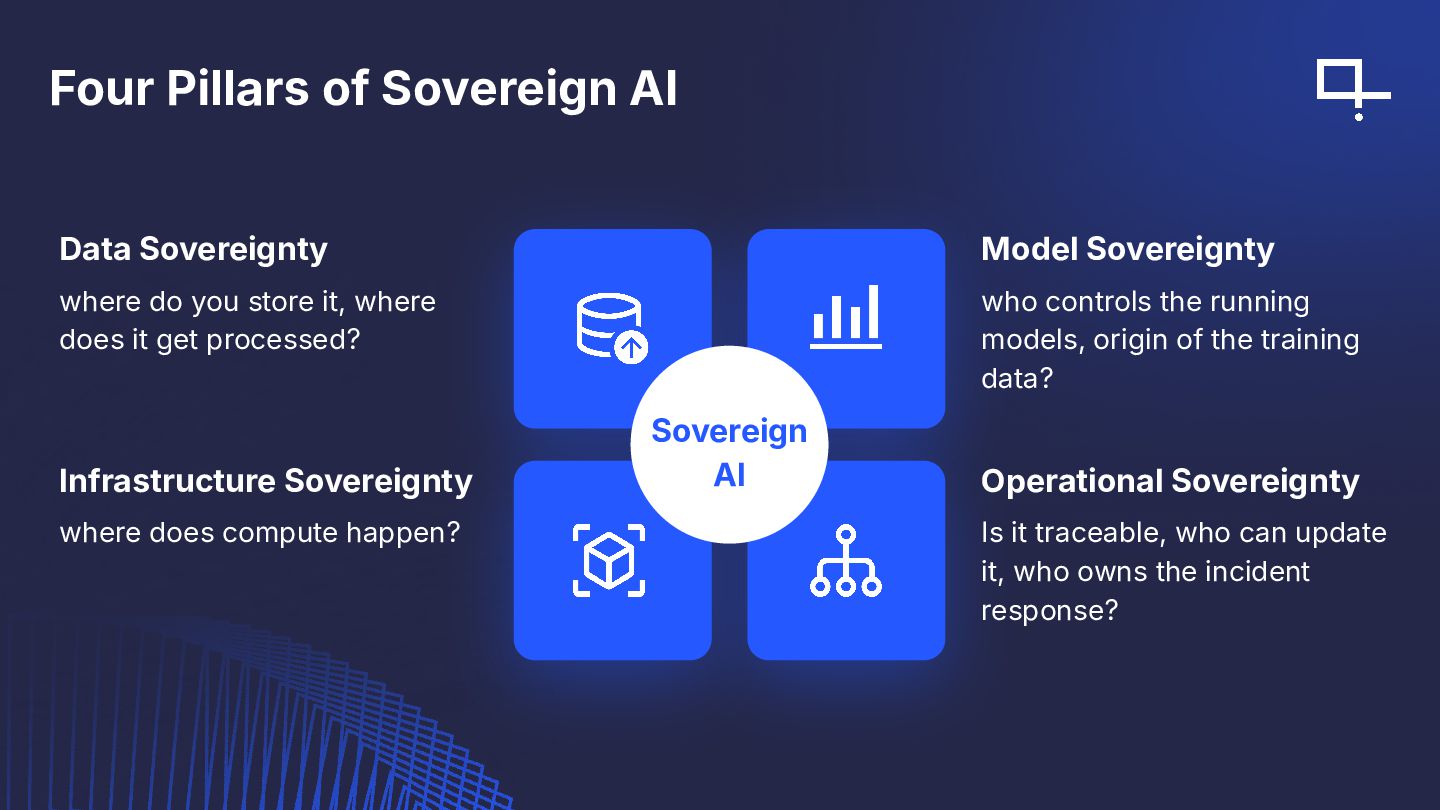 Four Pillars of Sovereign AI

Data Sovereignty

where do you store it, where does it get processed?

Infrastructure Sovereignty

where does compute happen?

Sovereign AI

Model Sovereignty

who controls the running models, origin of the training data?

Operational Sovereignty

Is it traceable, who can update it, who owns the incident response?